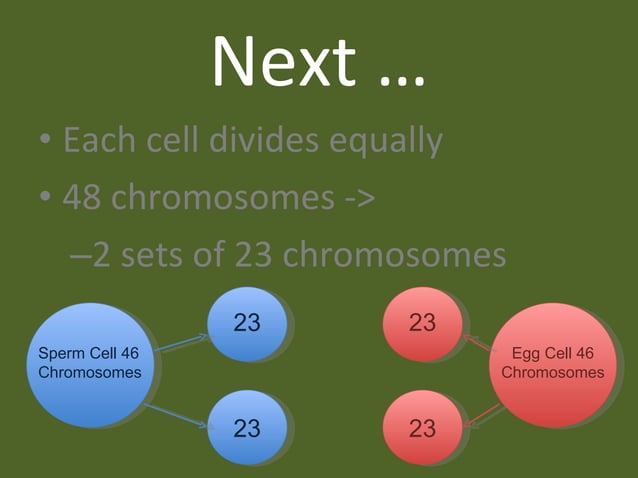 Next …

• Each cell divides equally
• 48 chromosomes ->
–2 sets of 23 chromosomes

Sperm Cell 46 Chromosomes

23

23

23

23

Egg Cell 46 Chromosomes